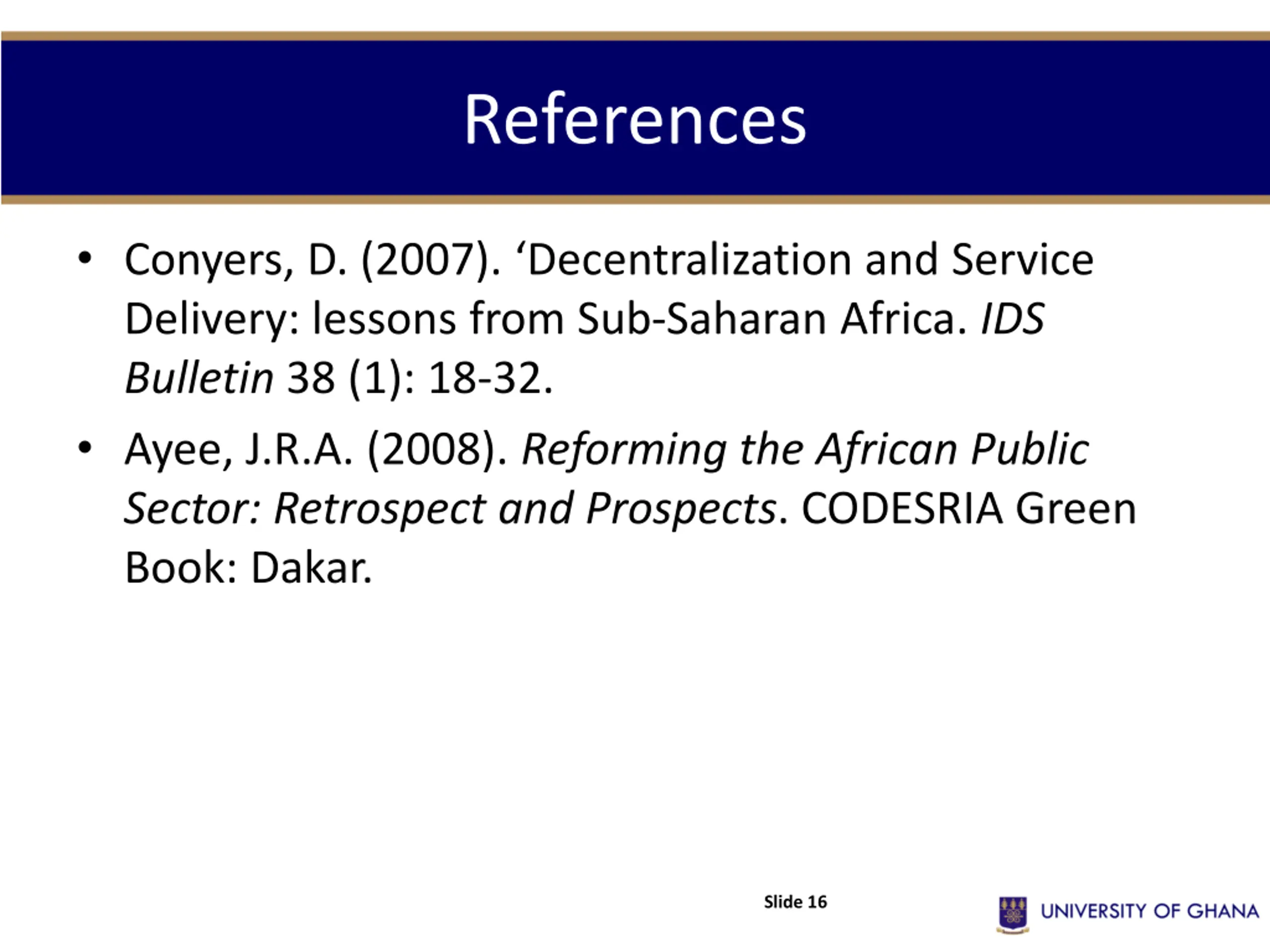 References

• Conyers, D. (2007). ‘Decentralization and Service Delivery: lessons from Sub-Saharan Africa. IDS Bulletin 38 (1): 18-32.

• Ayee, J.R.A. (2008). Reforming the African Public Sector: Retrospect and Prospects. CODESRIA Green Book: Dakar.

Slide 16

UNIVERSITY OF GHANA